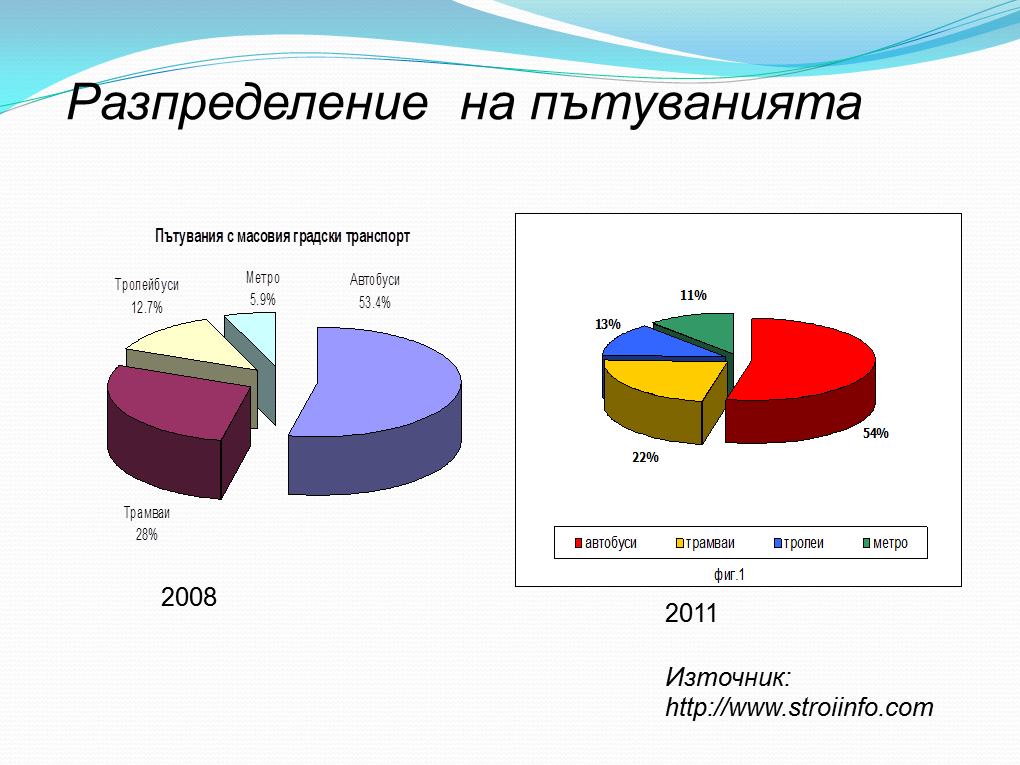 Разпределение на пътуванията

Пътувания с масовия градски транспорт

Тролейбуси
12.7%

Метро
5.9%

Автобуси
53.4%

Трамваи
28%

2008

11%

13%

54%

22%

автобуси трамваи тролеи метро

фиг.1

2011

Източник:
http://www.stroiinfo.com